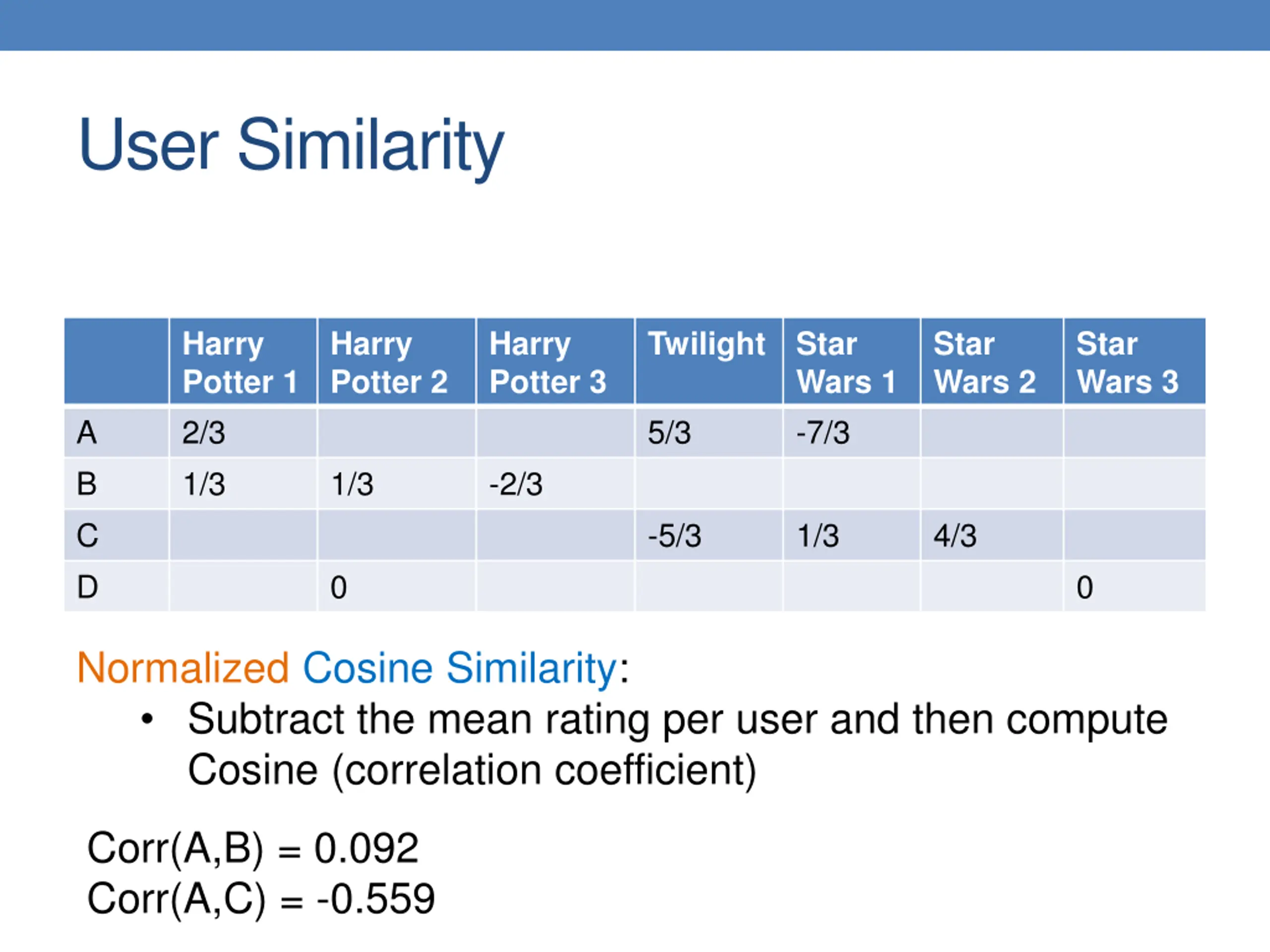 User Similarity

| | Harry Potter 1 | Harry Potter 2 | Harry Potter 3 | Twilight | Star Wars 1 | Star Wars 2 | Star Wars 3 |
|---|---|---|---|---|---|---|---|
| A | 2/3 | | | 5/3 | -7/3 | | |
| B | 1/3 | 1/3 | -2/3 | | | | |
| C | | | | -5/3 | 1/3 | 4/3 | |
| D | | 0 | | | | | 0 |

Normalized Cosine Similarity:

• Subtract the mean rating per user and then compute Cosine (correlation coefficient)

Corr(A,B) = 0.092
Corr(A,C) = -0.559